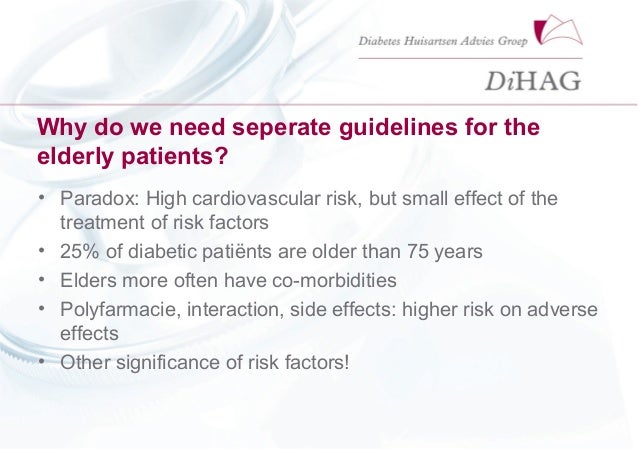 Diabetes Huisartsen Advies Groep

DiHAG

Why do we need seperate guidelines for the elderly patients?

• Paradox: High cardiovascular risk, but small effect of the treatment of risk factors
• 25% of diabetic patiënts are older than 75 years
• Elders more often have co-morbidities
• Polyfarmacie, interaction, side effects: higher risk on adverse effects
• Other significance of risk factors!